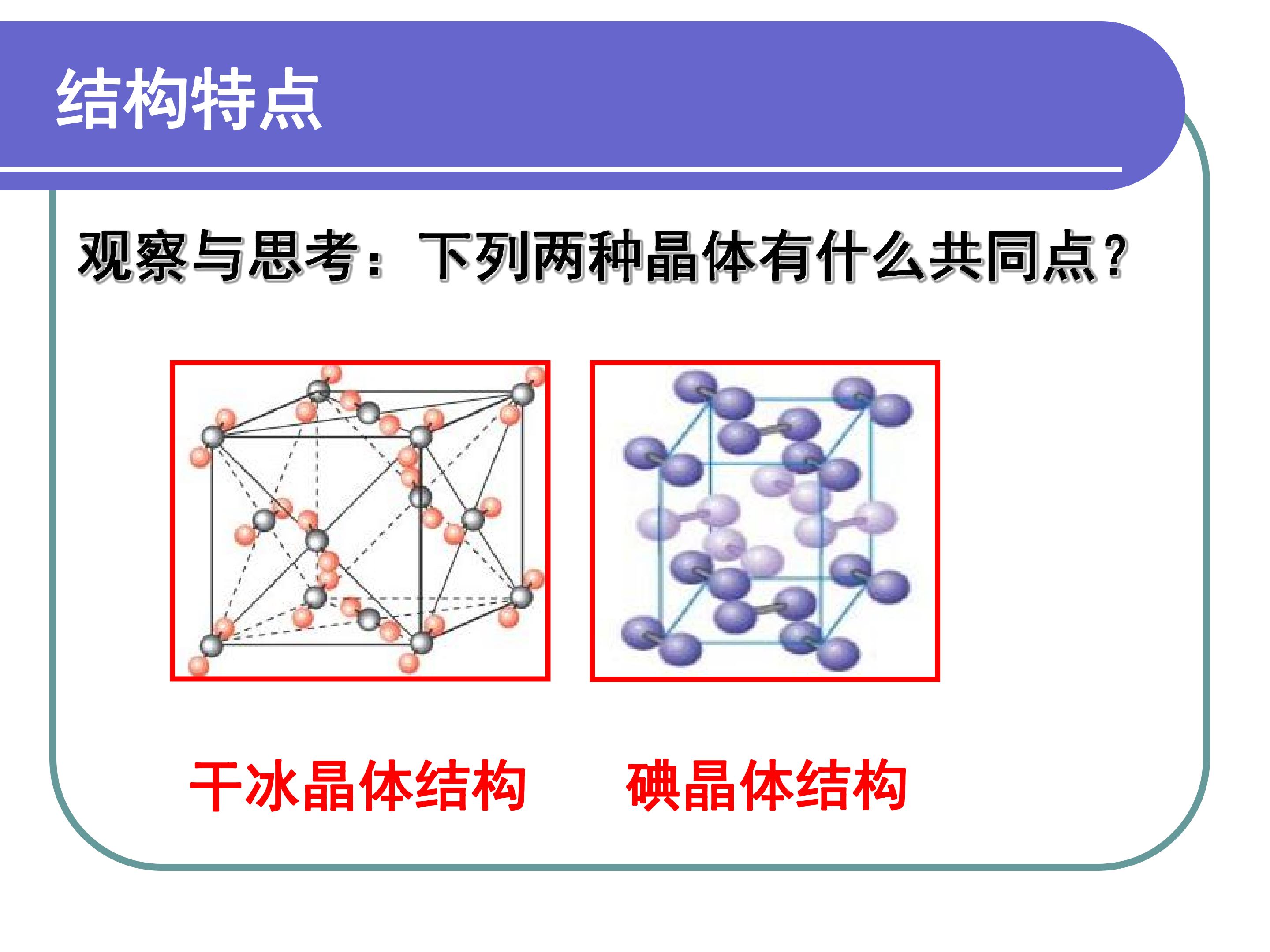 结构特点

观察与思考：下列两种晶体有什么共同点？

干冰晶体结构

碘晶体结构